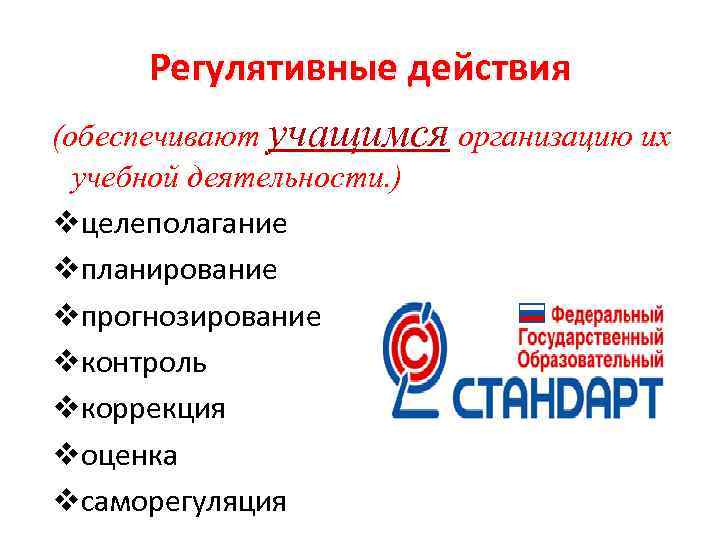 Регулятивные действия

(обеспечивают учащимся организацию их учебной деятельности.)

❖целеполагание
❖планирование
❖прогнозирование
❖контроль
❖коррекция
❖оценка
❖саморегуляция

Федеральный
Государственный
Образовательный
СТАНДАРТ